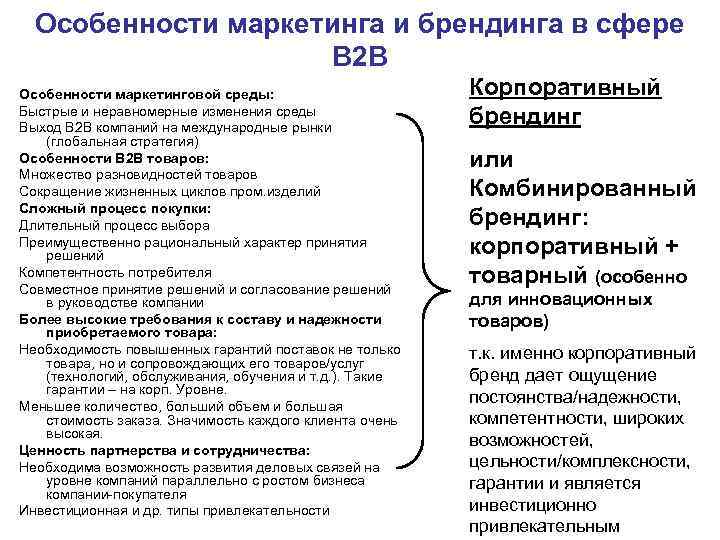 Особенности маркетинга и брендинга в сфере B2B

Особенности маркетинговой среды:
Быстрые и неравномерные изменения среды
Выход B2B компаний на международные рынки (глобальная стратегия)
Особенности B2B товаров:
Множество разновидностей товаров
Сокращение жизненных циклов пром.изделий
Сложный процесс покупки:
Длительный процесс выбора
Преимущественно рациональный характер принятия решений
Компетентность потребителя
Совместное принятие решений и согласование решений в руководстве компании
Более высокие требования к составу и надежности приобретаемого товара:
Необходимость повышенных гарантий поставок не только товара, но и сопровождающих его товаров/услуг (технологий, обслуживания, обучения и т.д.). Такие гарантии – на корп. Уровне.
Меньшее количество, больший объем и большая стоимость заказа. Значимость каждого клиента очень высокая.
Ценность партнерства и сотрудничества:
Необходима возможность развития деловых связей на уровне компаний параллельно с ростом бизнеса компании-покупателя
Инвестиционная и др. типы привлекательности

Корпоративный брендинг

или Комбинированный брендинг: корпоративный + товарный (особенно для инновационных товаров)

т.к. именно корпоративный бренд дает ощущение постоянства/надежности, компетентности, широких возможностей, цельности/комплексности, гарантии и является инвестиционно привлекательным